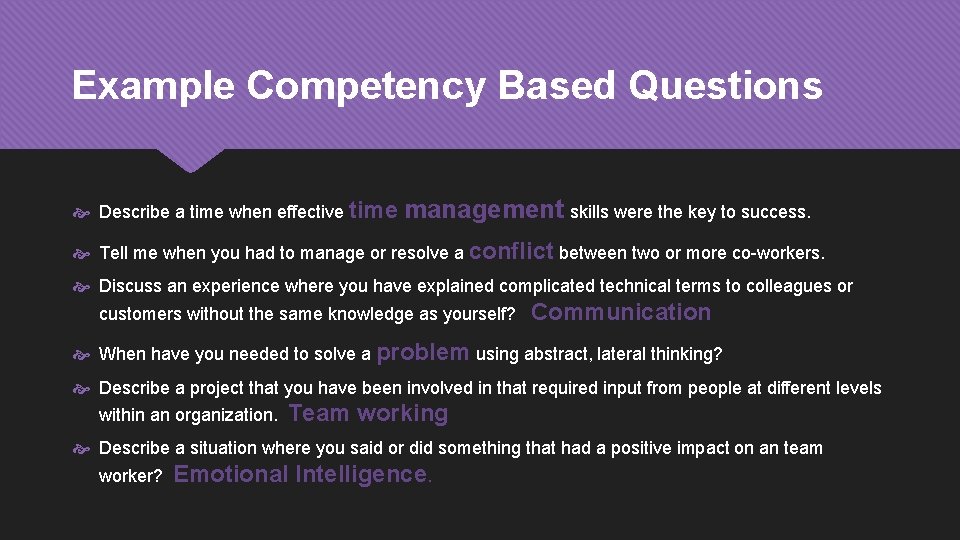 Example Competency Based Questions

Describe a time when effective time management skills were the key to success.

Tell me when you had to manage or resolve a conflict between two or more co-workers.

Discuss an experience where you have explained complicated technical terms to colleagues or customers without the same knowledge as yourself? Communication

When have you needed to solve a problem using abstract, lateral thinking?

Describe a project that you have been involved in that required input from people at different levels within an organization. Team working

Describe a situation where you said or did something that had a positive impact on an team worker? Emotional Intelligence.